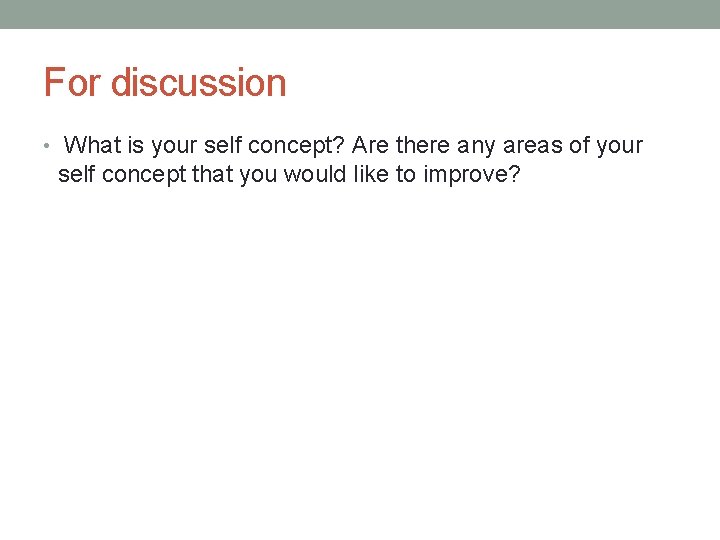 For discussion

• What is your self concept? Are there any areas of your self concept that you would like to improve?